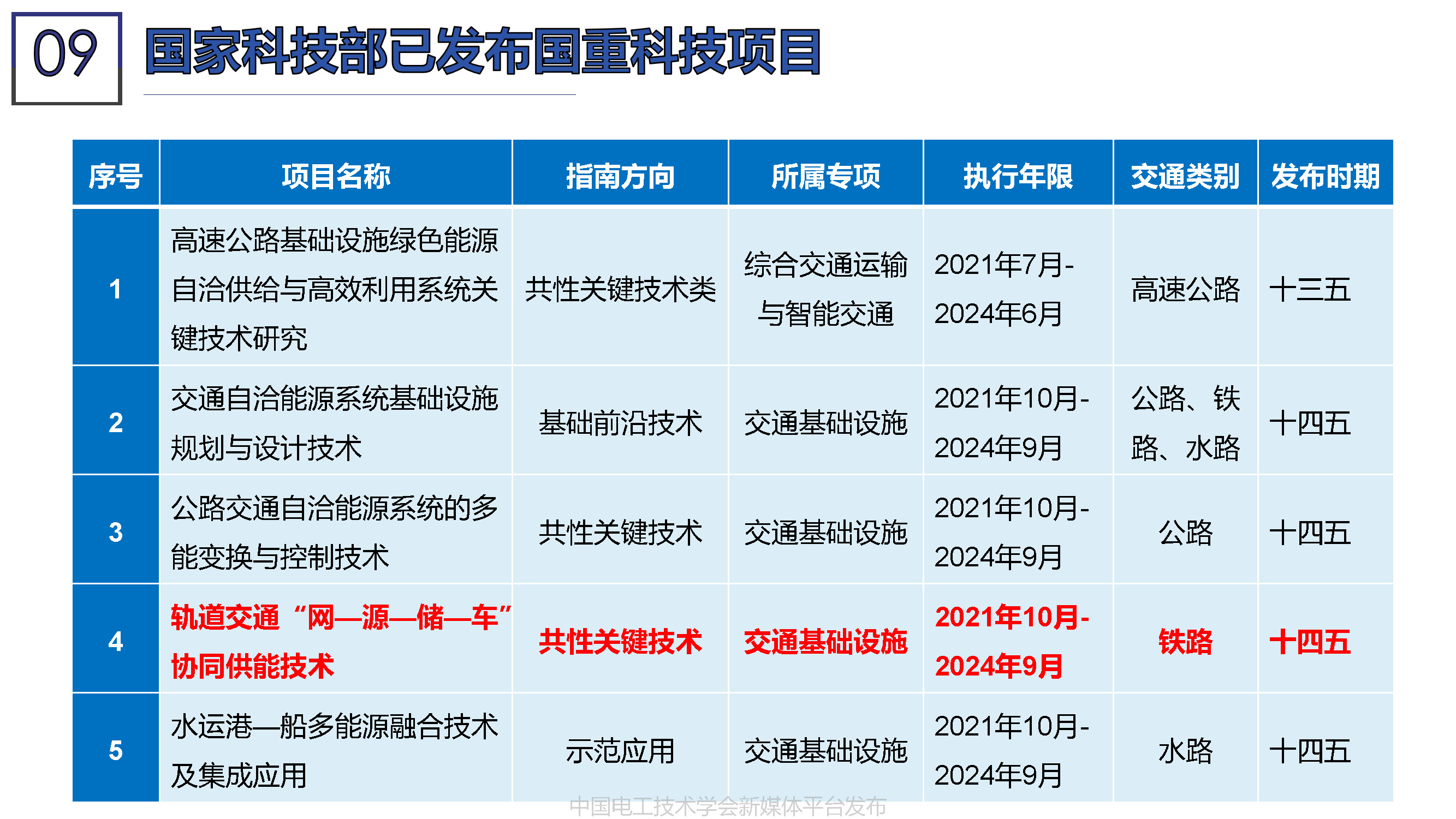 09 国家科技部已发布国重科技项目

| 序号 | 项目名称 | 指南方向 | 所属专项 | 执行年限 | 交通类别 | 发布时期 |
|---|---|---|---|---|---|---|
| 1 | 高速公路基础设施绿色能源自洽供给与高效利用系统关键技术研究 | 共性关键技术类 | 综合交通运输与智能交通 | 2021年7月-2024年6月 | 高速公路 | 十三五 |
| 2 | 交通自洽能源系统基础设施规划与设计技术 | 基础前沿技术 | 交通基础设施 | 2021年10月-2024年9月 | 公路、铁路、水路 | 十四五 |
| 3 | 公路交通自洽能源系统的多能变换与控制技术 | 共性关键技术 | 交通基础设施 | 2021年10月-2024年9月 | 公路 | 十四五 |
| 4 | 轨道交通“网—源—储—车”协同供能技术 | 共性关键技术 | 交通基础设施 | 2021年10月-2024年9月 | 铁路 | 十四五 |
| 5 | 水运港—船多能源融合技术及集成应用 | 示范应用 | 交通基础设施 | 2021年10月-2024年9月 | 水路 | 十四五 |

中国电工技术学会新媒体平台发布